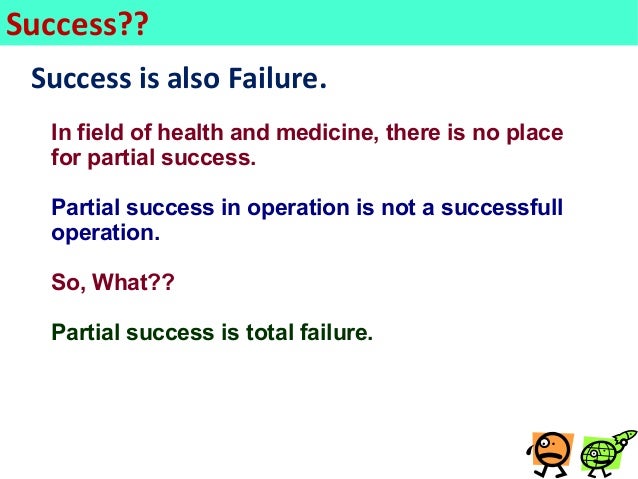 Success??

Success is also Failure.

In field of health and medicine, there is no place for partial success.

Partial success in operation is not a successfull operation.

So, What??

Partial success is total failure.